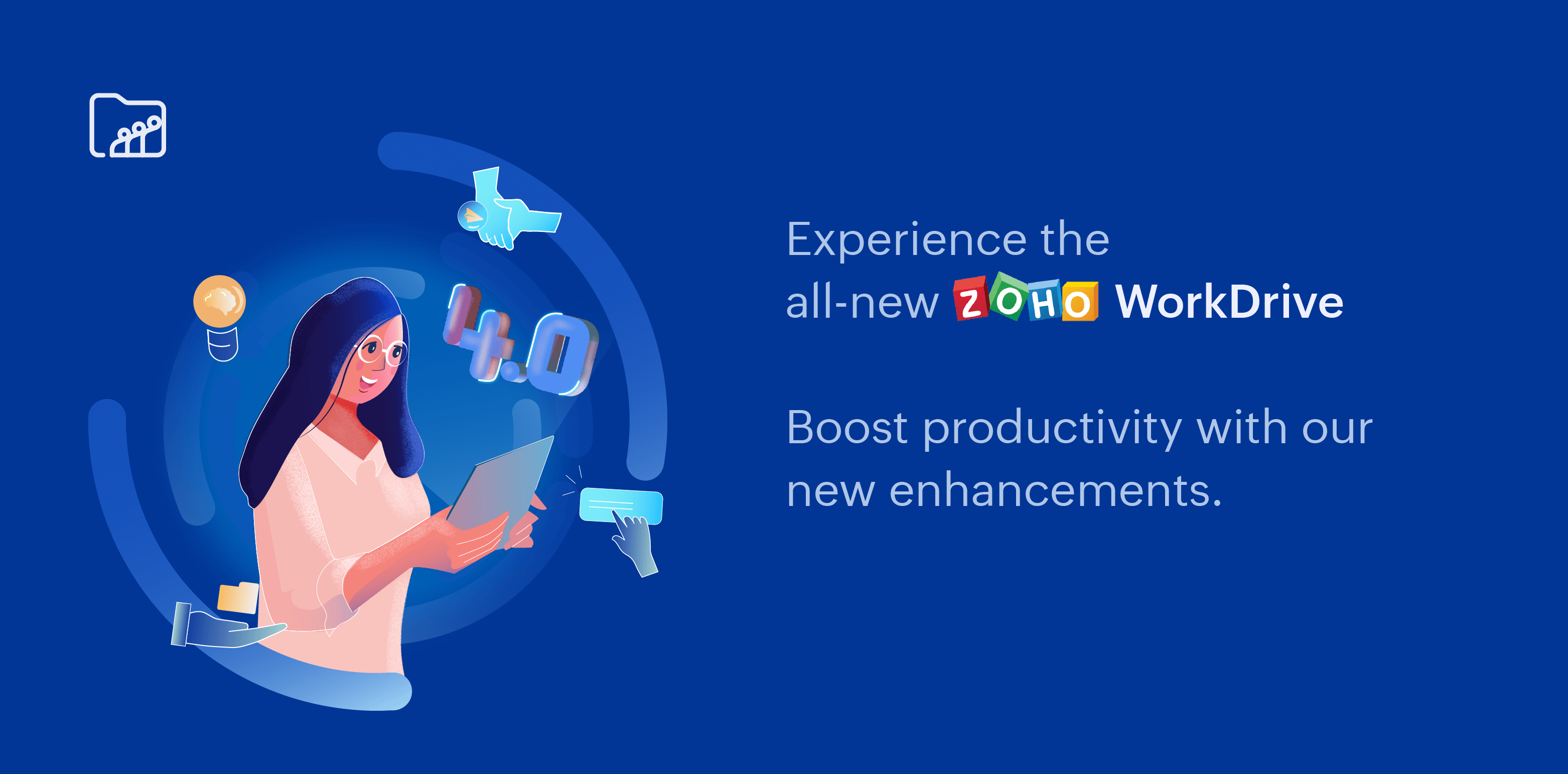 4.0

Experience the all-new ZOHO WorkDrive

Boost productivity with our new enhancements.